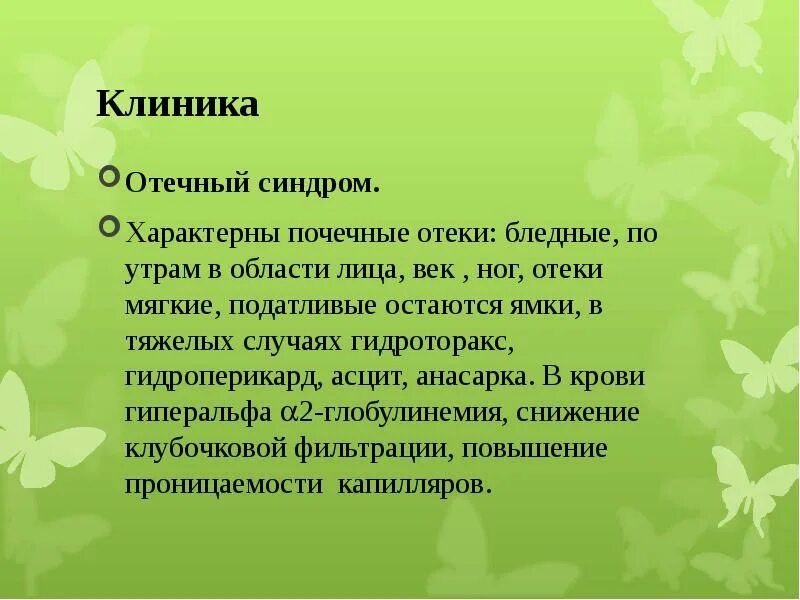 Клиника

Отечный синдром.

Характерны почечные отеки: бледные, по утрам в области лица, век , ног, отеки мягкие, податливые остаются ямки, в тяжелых случаях гидроторакс, гидроперикард, асцит, анасарка. В крови гиперальфа $\alpha$2-глобулинемия, снижение клубочковой фильтрации, повышение проницаемости капилляров.